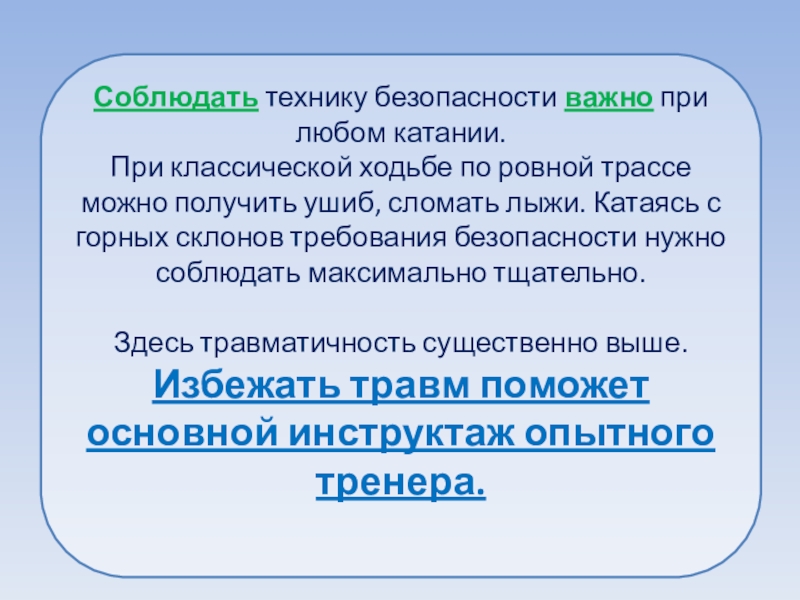 Соблюдать технику безопасности важно при любом катании.
При классической ходьбе по ровной трассе можно получить ушиб, сломать лыжи. Катаясь с горных склонов требования безопасности нужно соблюдать максимально тщательно.

Здесь травматичность существенно выше.
Избежать травм поможет основной инструктаж опытного тренера.